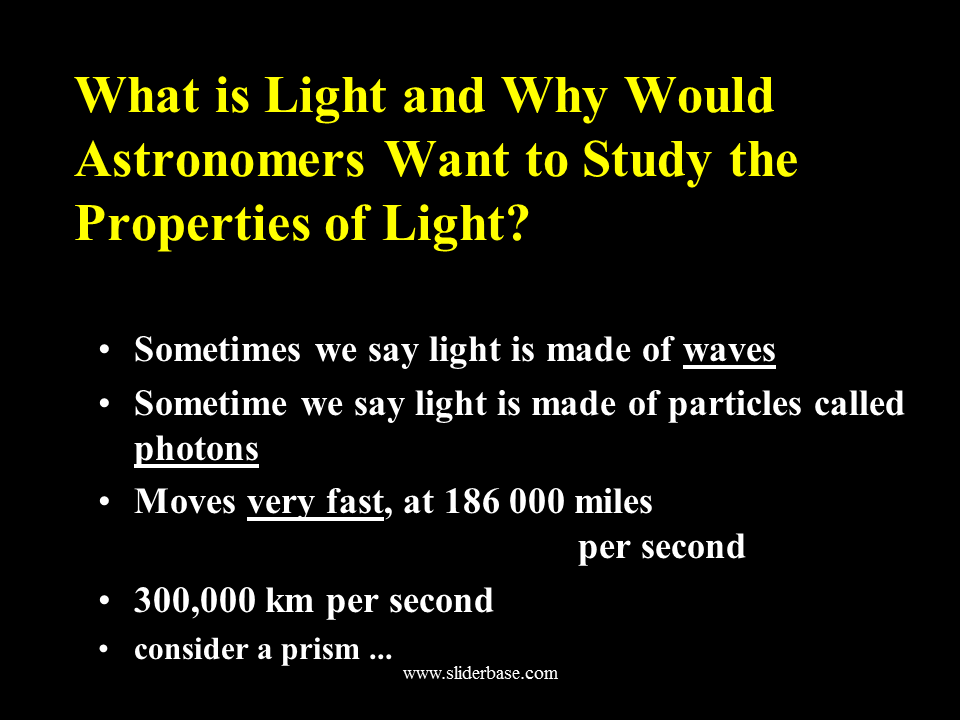 What is Light and Why Would Astronomers Want to Study the Properties of Light?

• Sometimes we say light is made of waves
• Sometime we say light is made of particles called photons
• Moves very fast, at 186 000 miles per second
• 300,000 km per second
• consider a prism ...

www.sliderbase.com